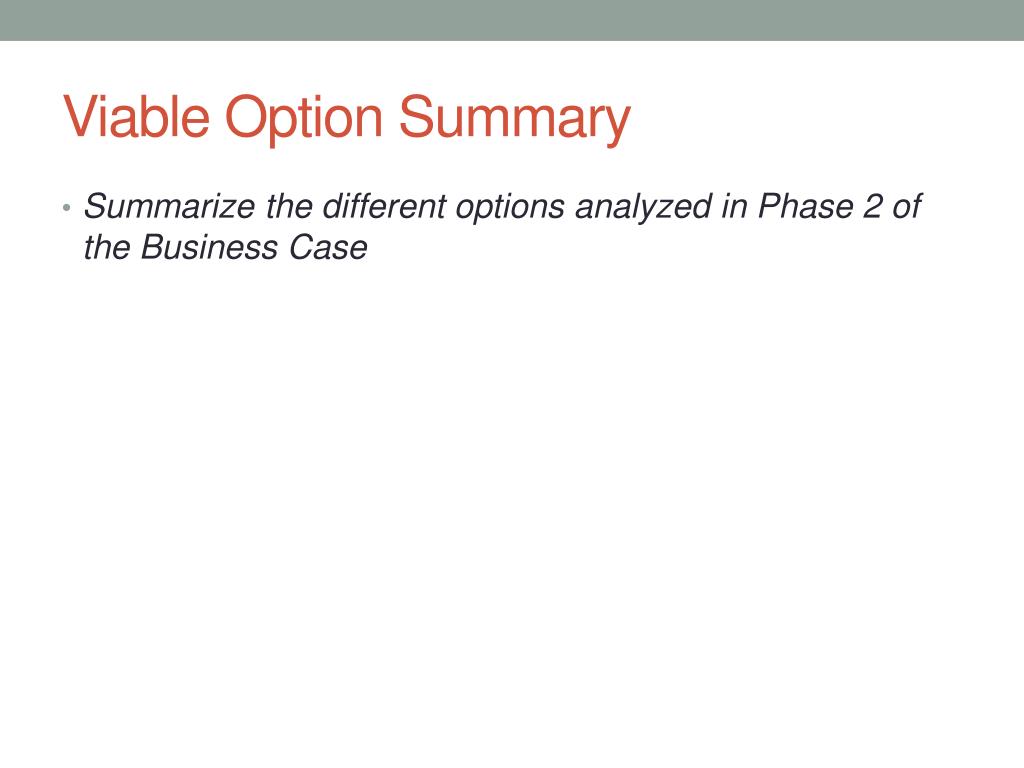 Viable Option Summary

• Summarize the different options analyzed in Phase 2 of the Business Case